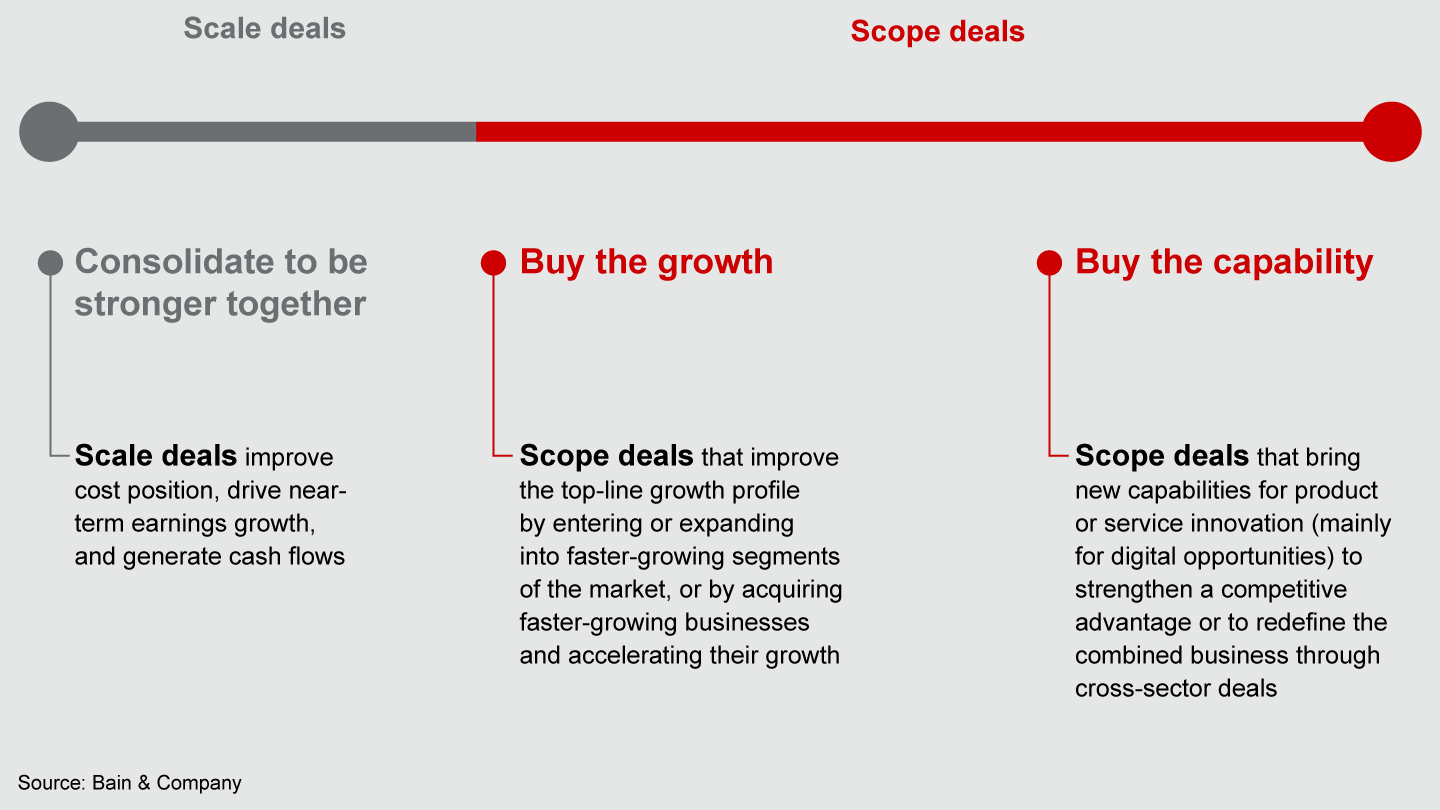 Scale deals

Scope deals

Consolidate to be stronger together

Scale deals improve cost position, drive near-term earnings growth, and generate cash flows

Buy the growth

Scope deals that improve the top-line growth profile by entering or expanding into faster-growing segments of the market, or by acquiring faster-growing businesses and accelerating their growth

Buy the capability

Scope deals that bring new capabilities for product or service innovation (mainly for digital opportunities) to strengthen a competitive advantage or to redefine the combined business through cross-sector deals

Source: Bain & Company